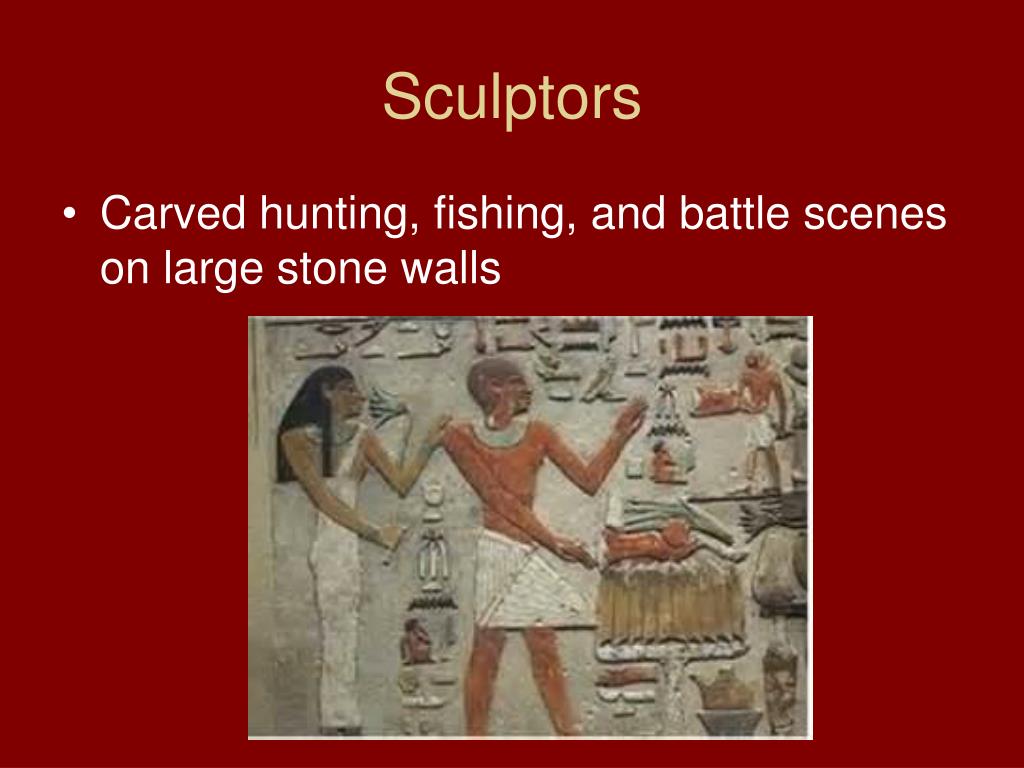 Sculptors

• Carved hunting, fishing, and battle scenes on large stone walls